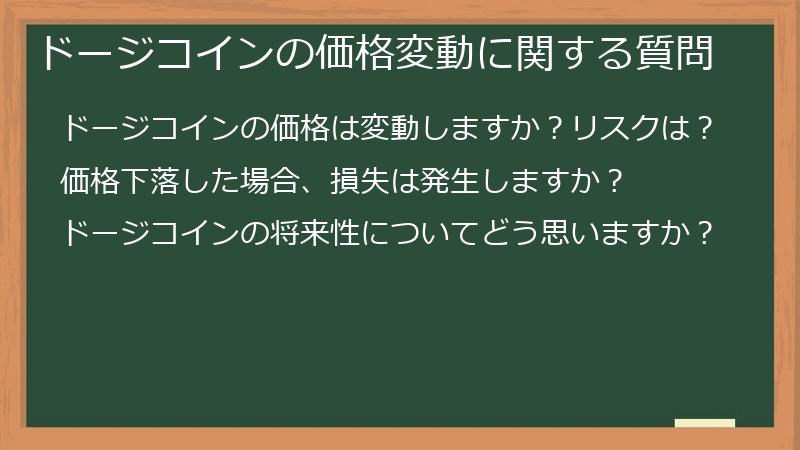 ドージコインの価格変動に関する質問

ドージコインの価格は変動しますか？リスクは？

価格下落した場合、損失は発生しますか？

ドージコインの将来性についてどう思いますか？